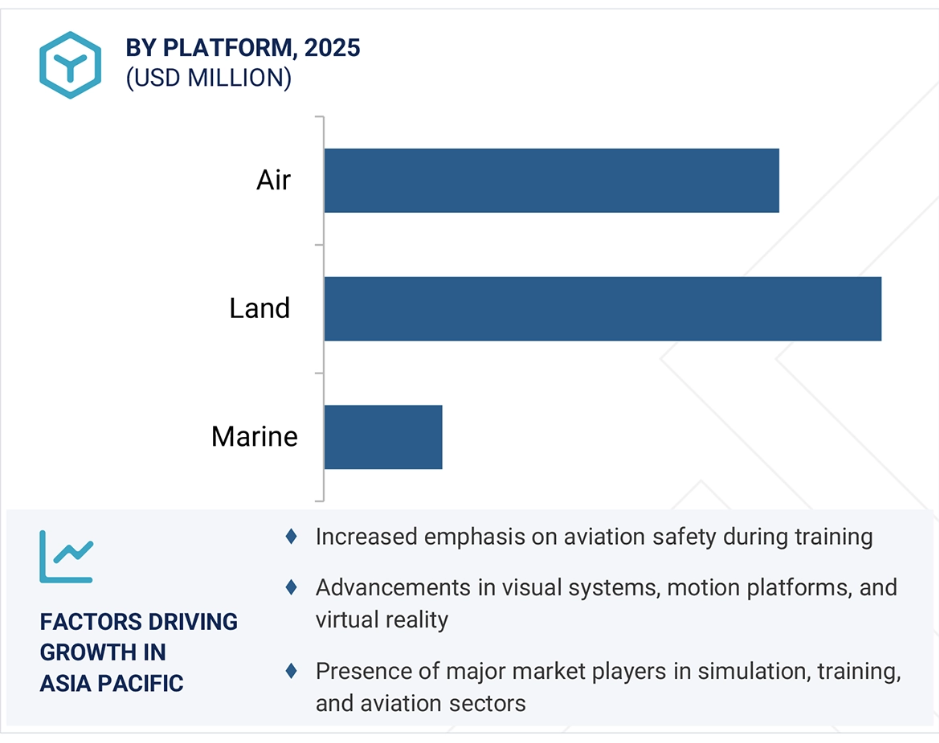 BY PLATFORM, 2025
(USD MILLION)

Air

Land

Marine

FACTORS DRIVING GROWTH IN ASIA PACIFIC

♦ Increased emphasis on aviation safety during training

♦ Advancements in visual systems, motion platforms, and virtual reality

♦ Presence of major market players in simulation, training, and aviation sectors